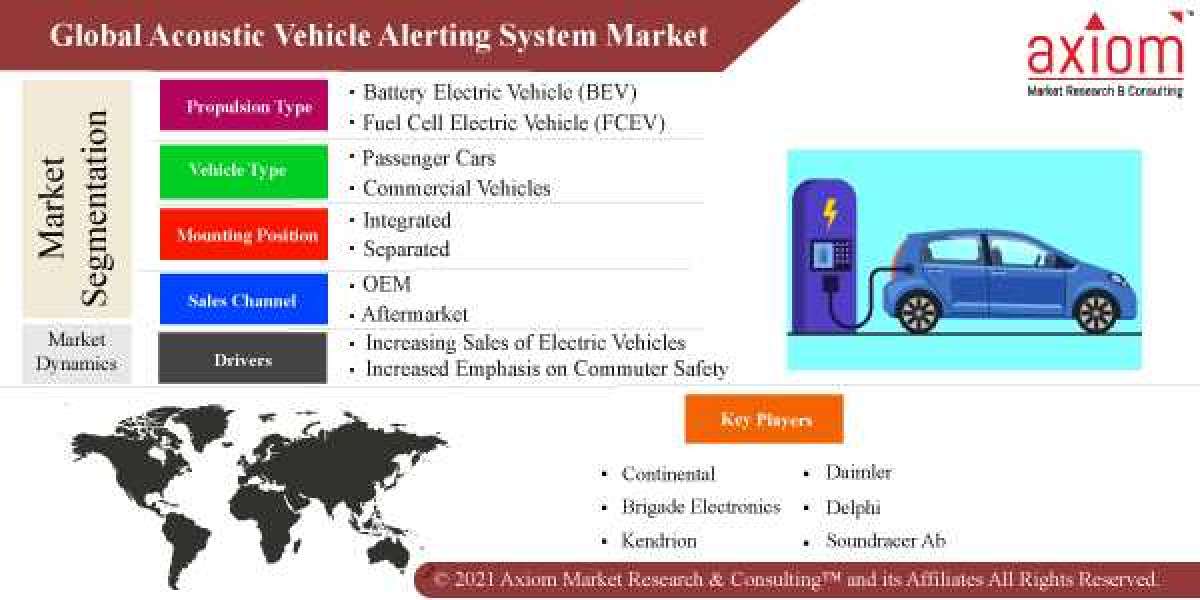 Global Acoustic Vehicle Alerting System Market

axiom
Market Research & Consulting

Market Segmentation

Propulsion Type
• Battery Electric Vehicle (BEV)
• Fuel Cell Electric Vehicle (FCEV)

Vehicle Type
• Passenger Cars
• Commercial Vehicles

Mounting Position
• Integrated
• Separated

Sales Channel
• OEM
• Aftermarket

Market Dynamics

Drivers
• Increasing Sales of Electric Vehicles
• Increased Emphasis on Commuter Safety

Key Players

• Continental
• Brigade Electronics
• Kendrion
• Daimler
• Delphi
• Soundracer Ab

© 2021 Axiom Market Research & Consulting™ and its Affiliates All Rights Reserved.